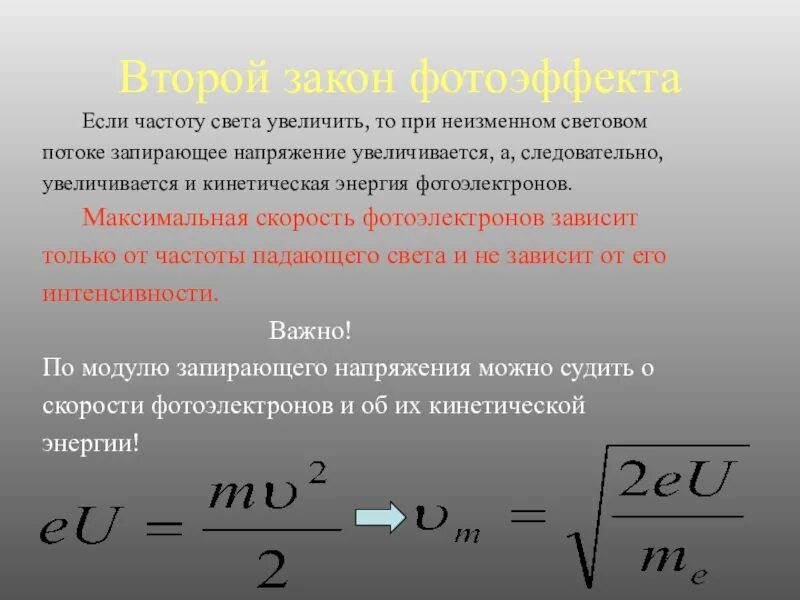 Второй закон фотоэффекта

Если частоту света увеличить, то при неизменном световом потоке запирающее напряжение увеличивается, а, следовательно, увеличивается и кинетическая энергия фотоэлектронов.

Максимальная скорость фотоэлектронов зависит только от частоты падающего света и не зависит от его интенсивности.

Важно!

По модулю запирающего напряжения можно судить о скорости фотоэлектронов и об их кинетической энергии!

$eU = \frac{m\upsilon^2}{2}$ $\upsilon_m = \sqrt{\frac{2eU}{m_e}}$